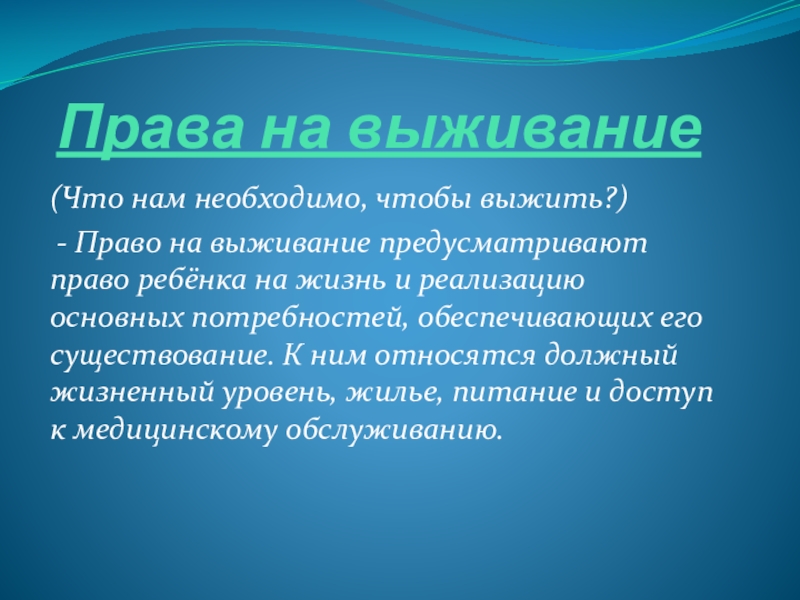 Права на выживание

(Что нам необходимо, чтобы выжить?)

- Право на выживание предусматривают право ребёнка на жизнь и реализацию основных потребностей, обеспечивающих его существование. К ним относятся должный жизненный уровень, жилье, питание и доступ к медицинскому обслуживанию.